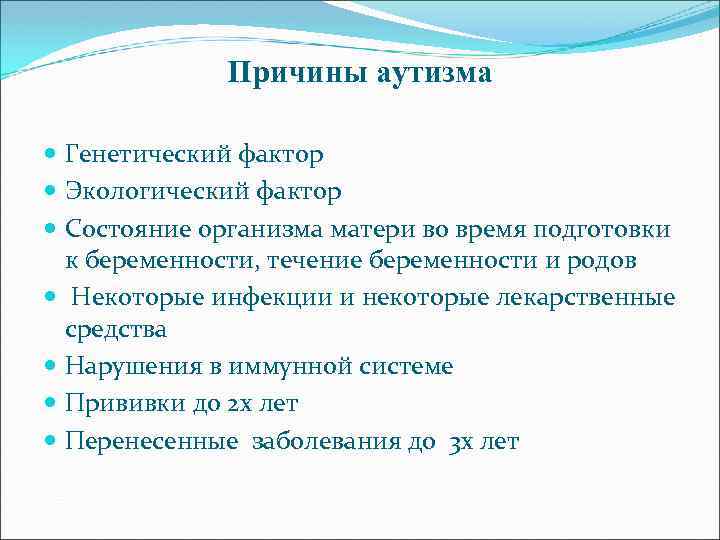 Причины аутизма

- Генетический фактор
- Экологический фактор
- Состояние организма матери во время подготовки к беременности, течение беременности и родов
- Некоторые инфекции и некоторые лекарственные средства
- Нарушения в иммунной системе
- Прививки до 2х лет
- Перенесенные заболевания до 3х лет